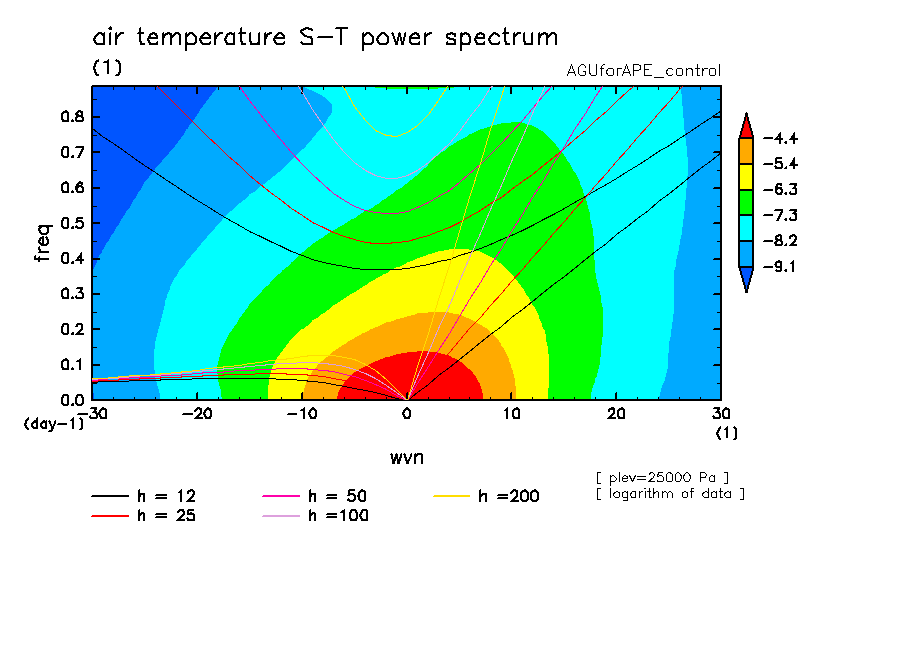 air temperature S-T power spectrum
(1)
AGUforAPE_control

freq
0.8
0.7
0.6
0.5
0.4
0.3
0.2
0.1
0.0
(day-1)
-30
-20
-10
0
10
20
30
(1)
wvn

-4.4
-5.4
-6.3
-7.3
-8.2
-9.1

[ plev=25000 Pa ]
[ logarithm of data ]

h = 12
h = 25
h = 50
h =100
h =200